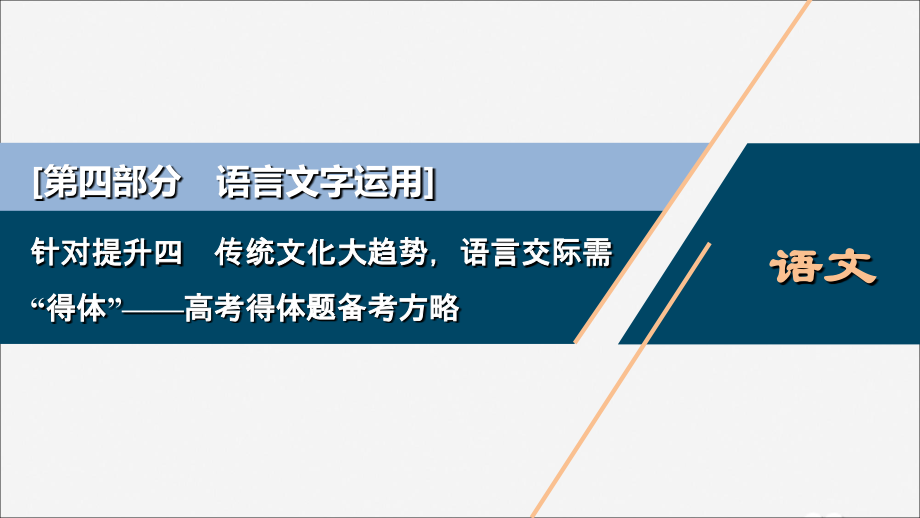 [第四部分　语言文字运用]

针对提升四　传统文化大趋势，语言交际需“得体”——高考得体题备考方略

语文